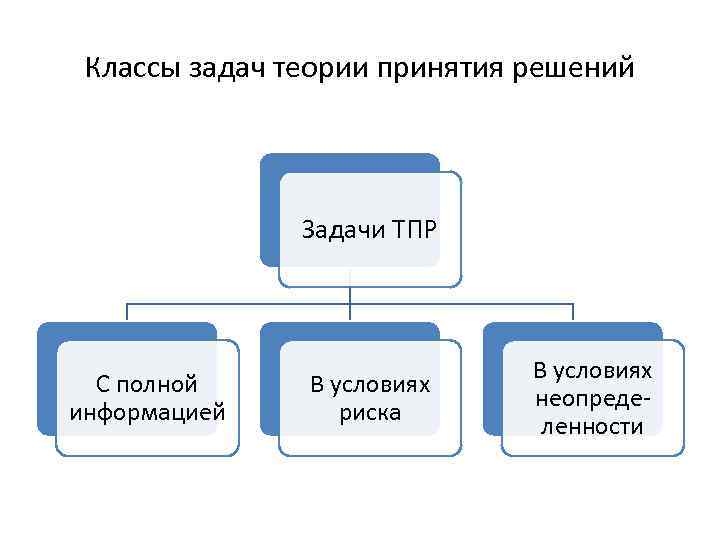 Классы задач теории принятия решений

Задачи ТПР

С полной информацией

В условиях риска

В условиях неопределенности